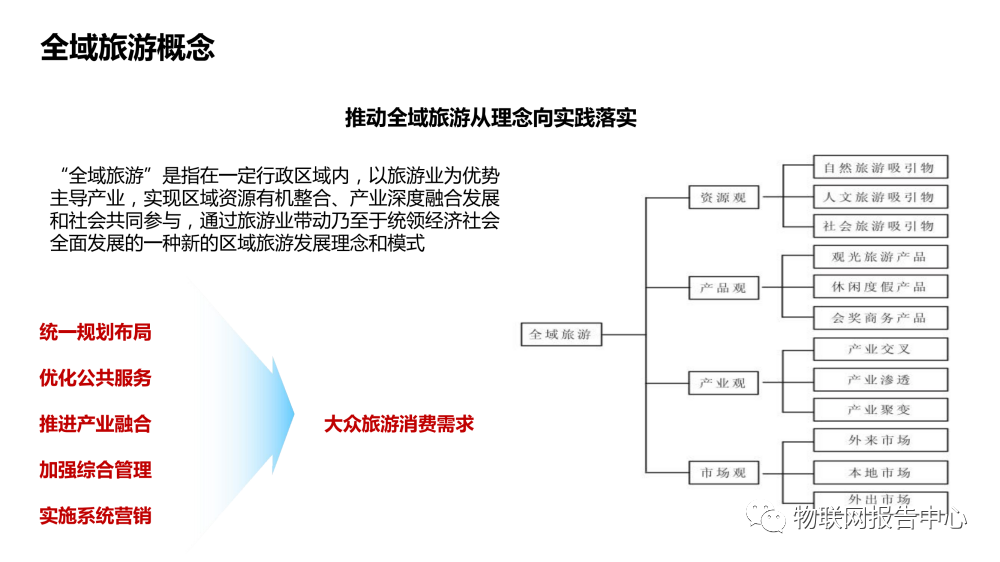 全域旅游概念

推动全域旅游从理念向实践落实

“全域旅游”是指在一定行政区域内，以旅游业为优势主导产业，实现区域资源有机整合、产业深度融合发展和社会共同参与，通过旅游业带动乃至于统领经济社会全面发展的一种新的区域旅游发展理念和模式

统一规划布局

优化公共服务

推进产业融合

加强综合管理

实施系统营销

大众旅游消费需求

全域旅游

资源观

自然旅游吸引物

人文旅游吸引物

社会旅游吸引物

产品观

观光旅游产品

休闲度假产品

会奖商务产品

产业观

产业交叉

产业渗透

产业聚变

市场观

外来市场

本地市场

外出市场

物联网报告中心